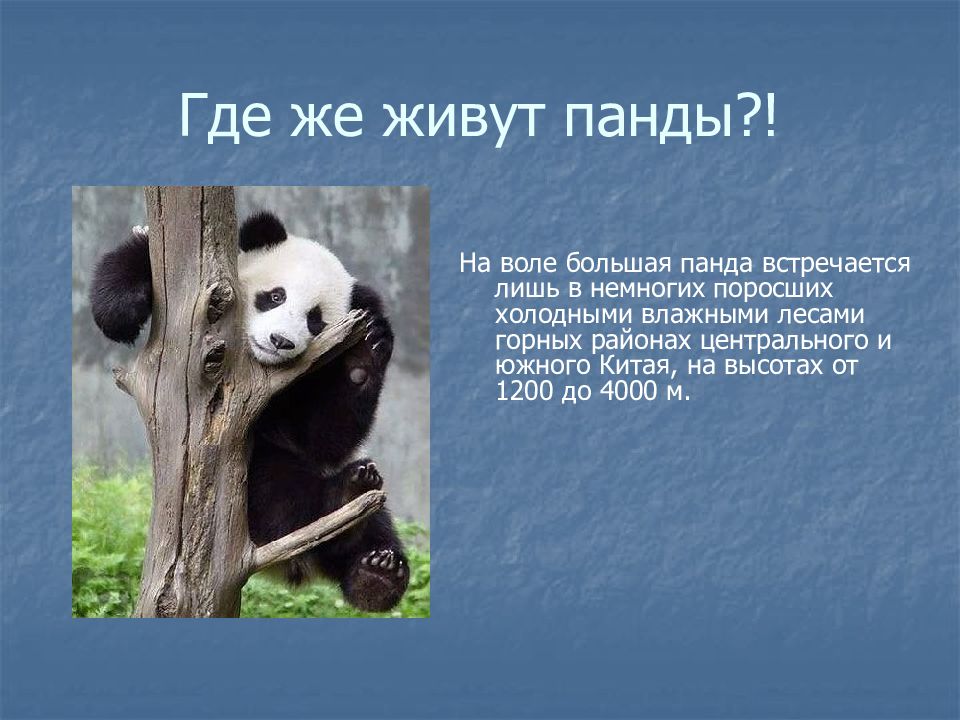 Где же живут панды?!

На воле большая панда встречается лишь в немногих поросших холодными влажными лесами горных районах центрального и южного Китая, на высотах от 1200 до 4000 м.